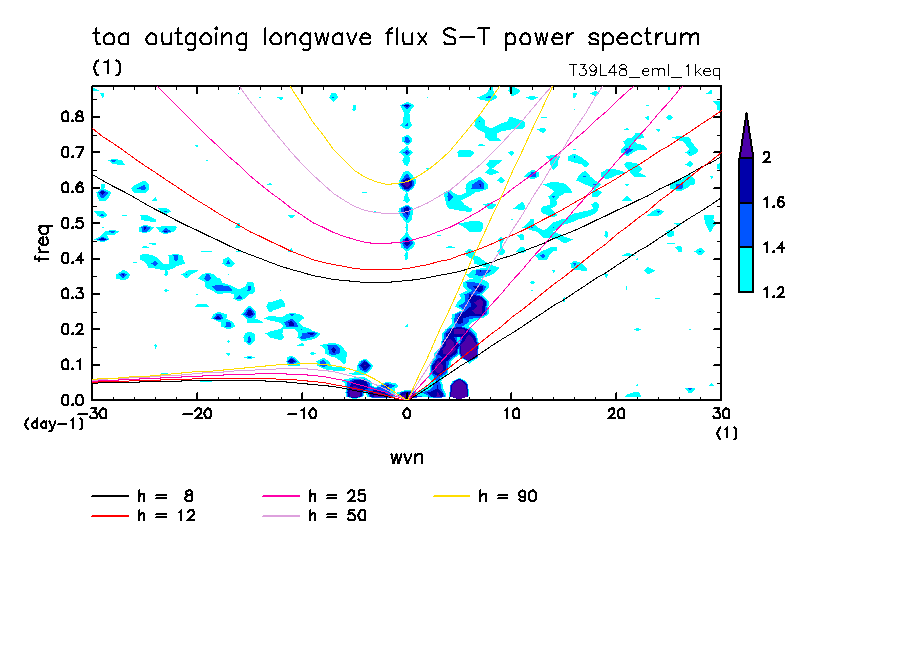 toa outgoing longwave flux S-T power spectrum

(1)

T39L48_eml_1keq

freq

0.8
0.7
0.6
0.5
0.4
0.3
0.2
0.1
0.0

(day-1)

-30
-20
-10
0
10
20
30

(1)

wvn

2
1.6
1.4
1.2

h = 8
h = 12
h = 25
h = 50
h = 90